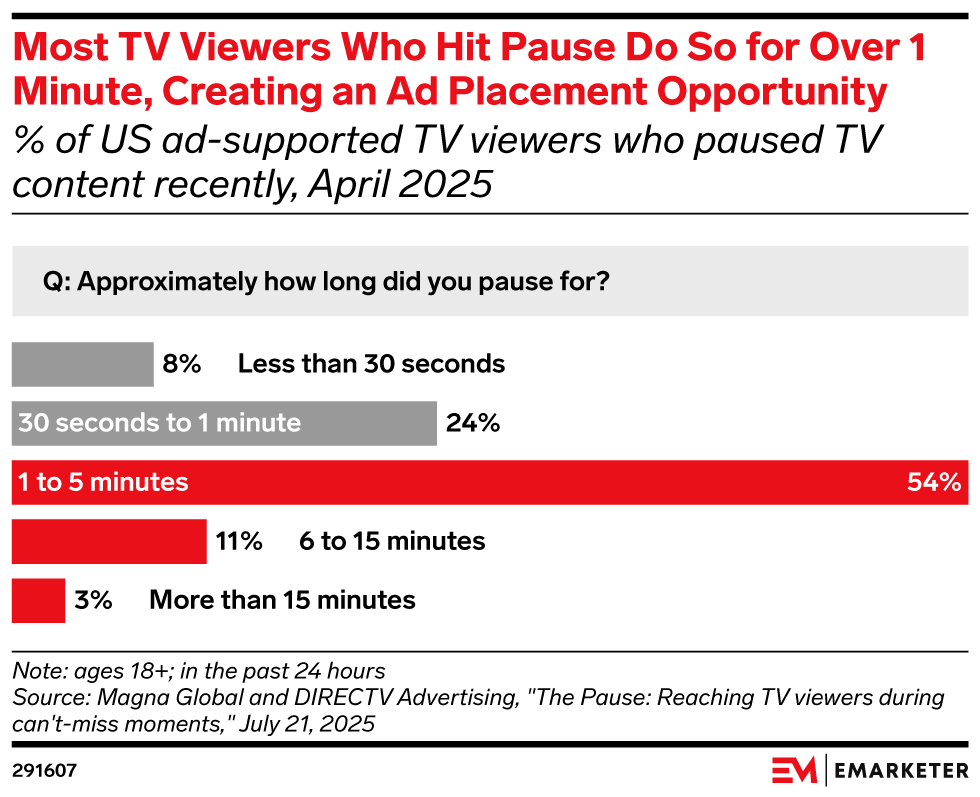 Most TV Viewers Who Hit Pause Do So for Over 1 Minute, Creating an Ad Placement Opportunity
% of US ad-supported TV viewers who paused TV content recently, April 2025

Q: Approximately how long did you pause for?

8% Less than 30 seconds
30 seconds to 1 minute 24%
1 to 5 minutes 54%
11% 6 to 15 minutes
3% More than 15 minutes

Note: ages 18+; in the past 24 hours
Source: Magna Global and DIRECTV Advertising, "The Pause: Reaching TV viewers during can't-miss moments," July 21, 2025

291607

EM | EMARKETER